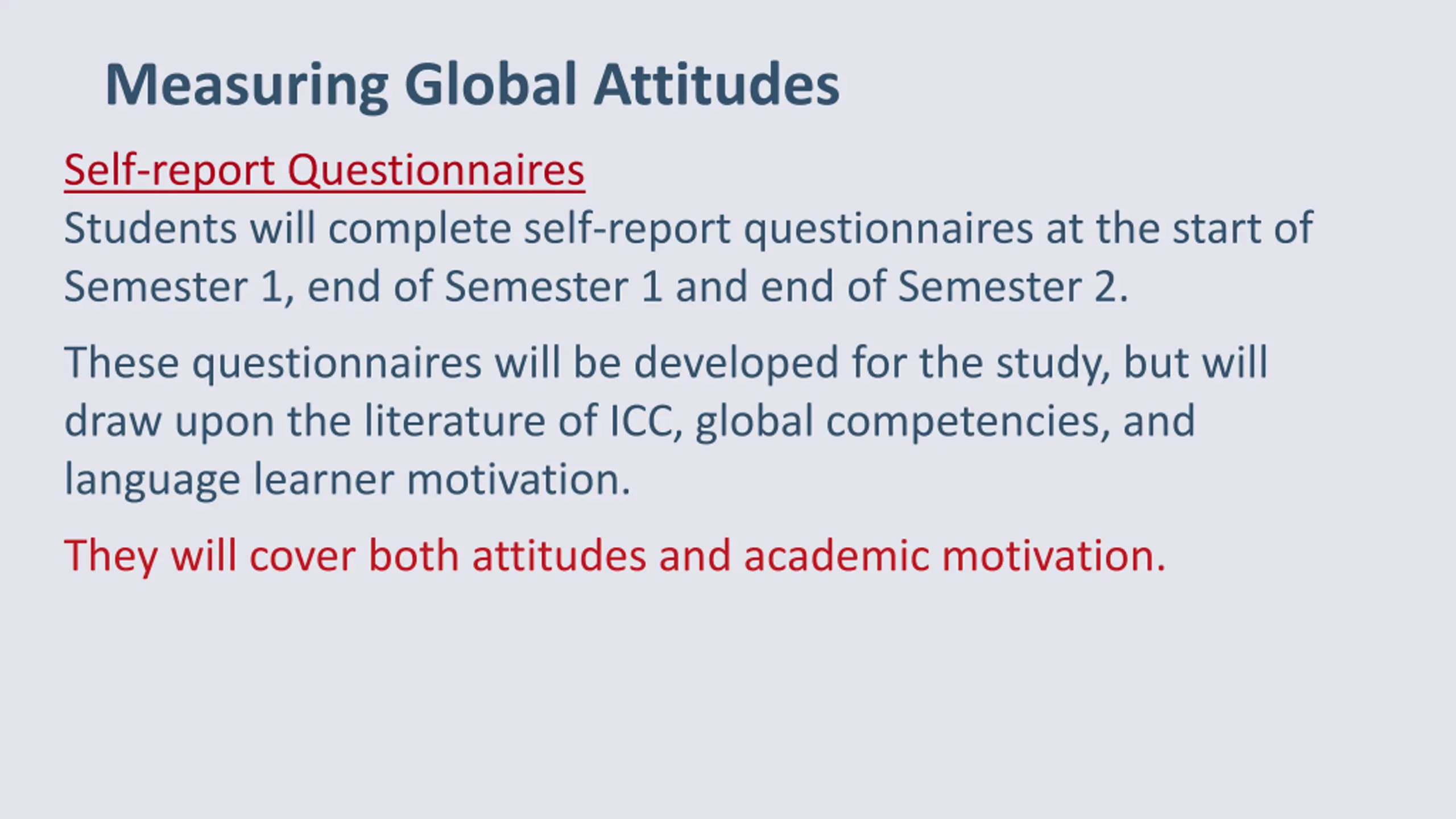 Measuring Global Attitudes

Self-report Questionnaires

Students will complete self-report questionnaires at the start of Semester 1, end of Semester 1 and end of Semester 2.

These questionnaires will be developed for the study, but will draw upon the literature of ICC, global competencies, and language learner motivation.

They will cover both attitudes and academic motivation.